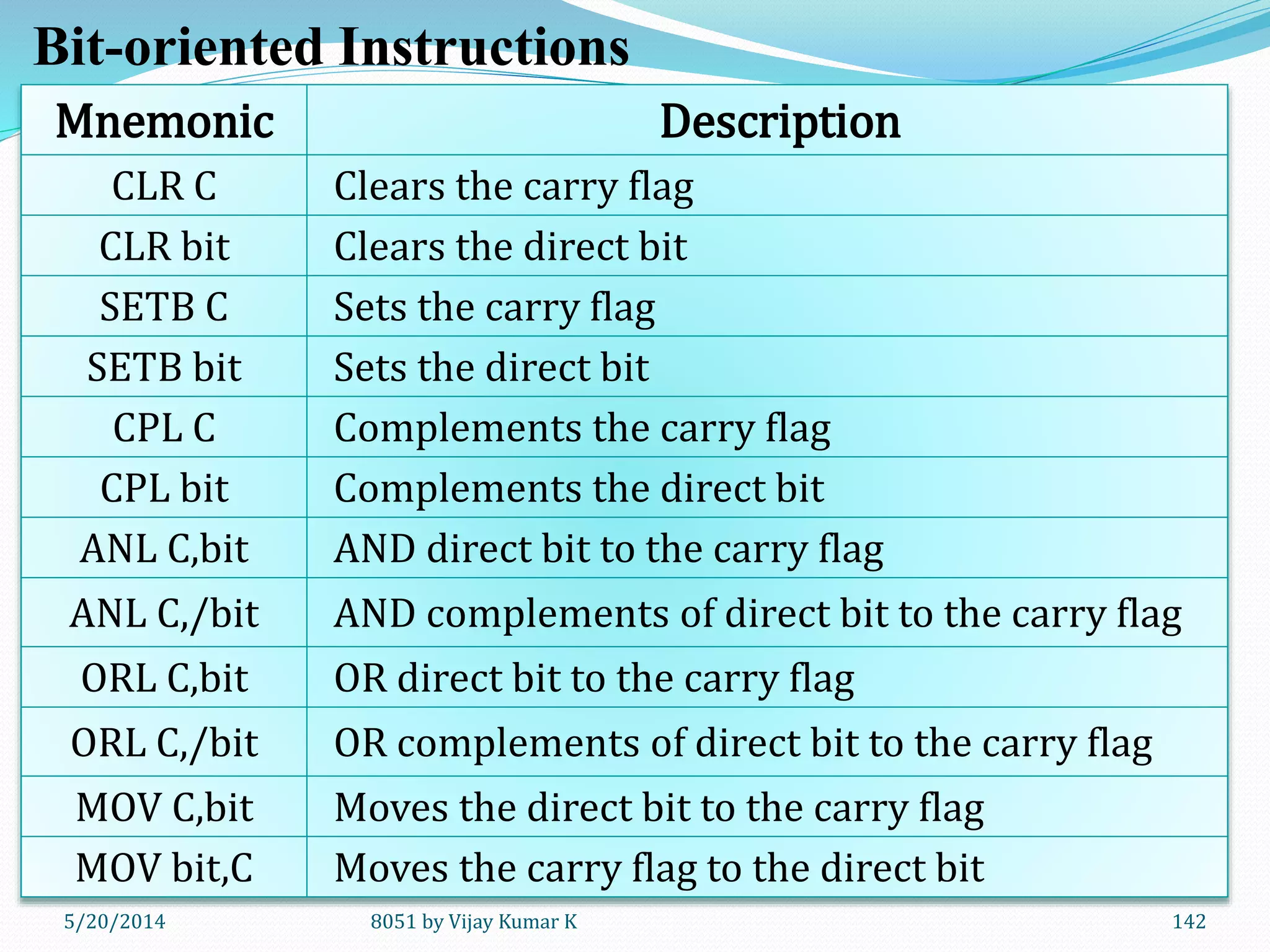 Bit-oriented Instructions

| Mnemonic | Description |
|---|---|
| CLR C | Clears the carry flag |
| CLR bit | Clears the direct bit |
| SETB C | Sets the carry flag |
| SETB bit | Sets the direct bit |
| CPL C | Complements the carry flag |
| CPL bit | Complements the direct bit |
| ANL C,bit | AND direct bit to the carry flag |
| ANL C,/bit | AND complements of direct bit to the carry flag |
| ORL C,bit | OR direct bit to the carry flag |
| ORL C,/bit | OR complements of direct bit to the carry flag |
| MOV C,bit | Moves the direct bit to the carry flag |
| MOV bit,C | Moves the carry flag to the direct bit |

5/20/2014 8051 by Vijay Kumar K 142